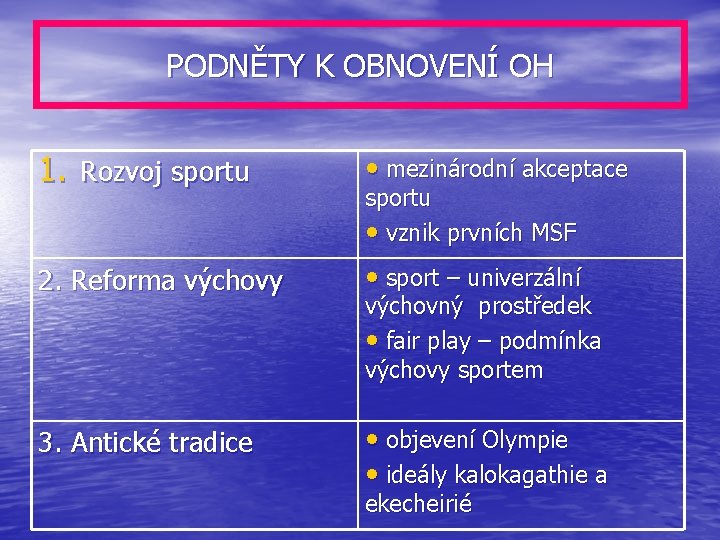 PODNĚTY K OBNOVENÍ OH

| | |
|---|---|
| 1. Rozvoj sportu | • mezinárodní akceptace sportu • vznik prvních MSF |
| 2. Reforma výchovy | • sport – univerzální výchovný prostředek • fair play – podmínka výchovy sportem |
| 3. Antické tradice | • objevení Olympie • ideály kalokagathie a ekecheirié |